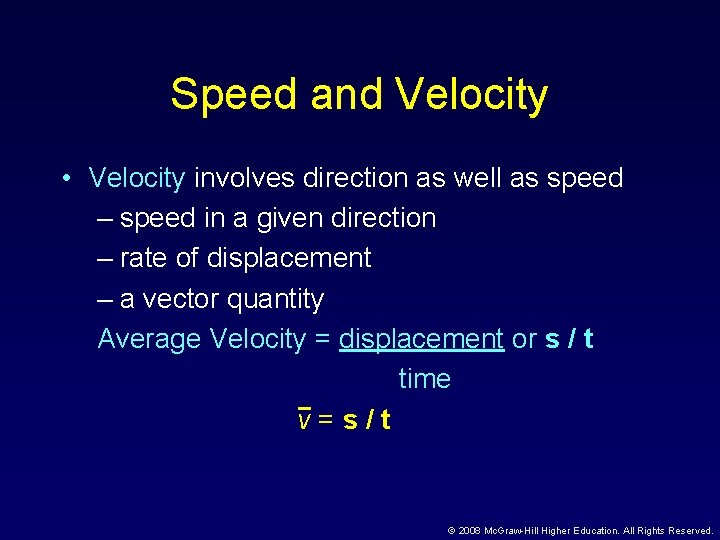 Speed and Velocity

• Velocity involves direction as well as speed
– speed in a given direction
– rate of displacement
– a vector quantity

Average Velocity = $\frac{\text{displacement}}{\text{time}}$ or **s / t**

$\bar{v}$ = **s / t**

© 2008 McGraw-Hill Higher Education. All Rights Reserved.